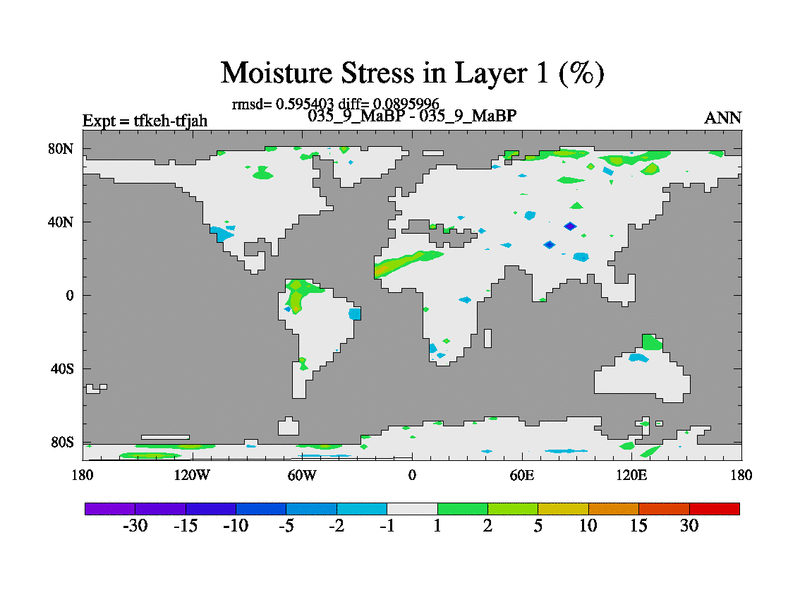 Moisture Stress in Layer 1 (%)

rmsd= 0.595403 diff= 0.0895996

Expt = tfkeh-tfjah

035_9_MaBP - 035_9_MaBP

ANN

80N
40N
0
40S
80S

180
120W
60W
0
60E
120E
180

-30 -15 -10 -5 -2 -1 1 2 5 10 15 30